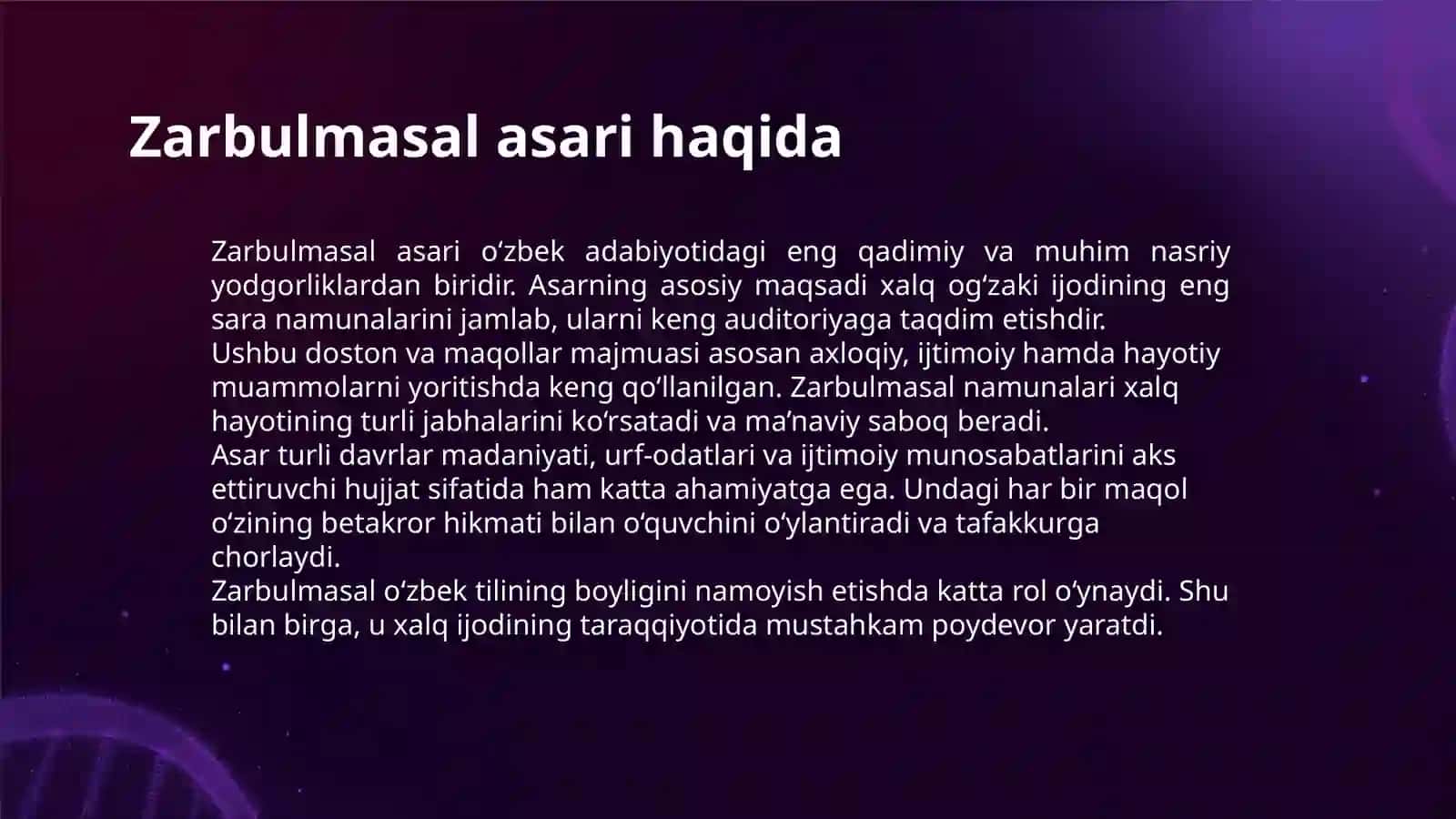 Zarbulmasal asari haqida

Zarbulmasal asari o‘zbek adabiyotidagi eng qadimiy va muhim nasriy yodgorliklardan biridir. Asarning asosiy maqsadi xalq og‘zaki ijodining eng sara namunalarini jamlab, ularni keng auditoriyaga taqdim etishdir.
Ushbu doston va maqollar majmuasi asosan axloqiy, ijtimoiy hamda hayotiy muammolarni yoritishda keng qo‘llanilgan. Zarbulmasal namunalari xalq hayotining turli jabhalarini ko‘rsatadi va ma’naviy saboq beradi.
Asar turli davrlar madaniyati, urf-odatlari va ijtimoiy munosabatlarini aks ettiruvchi hujjat sifatida ham katta ahamiyatga ega. Undagi har bir maqol o‘zining betakror hikmati bilan o‘quvchini o‘ylantiradi va tafakkurga chorlaydi.
Zarbulmasal o‘zbek tilining boyligini namoyish etishda katta rol o‘ynaydi. Shu bilan birga, u xalq ijodining taraqqiyotida mustahkam poydevor yaratdi.